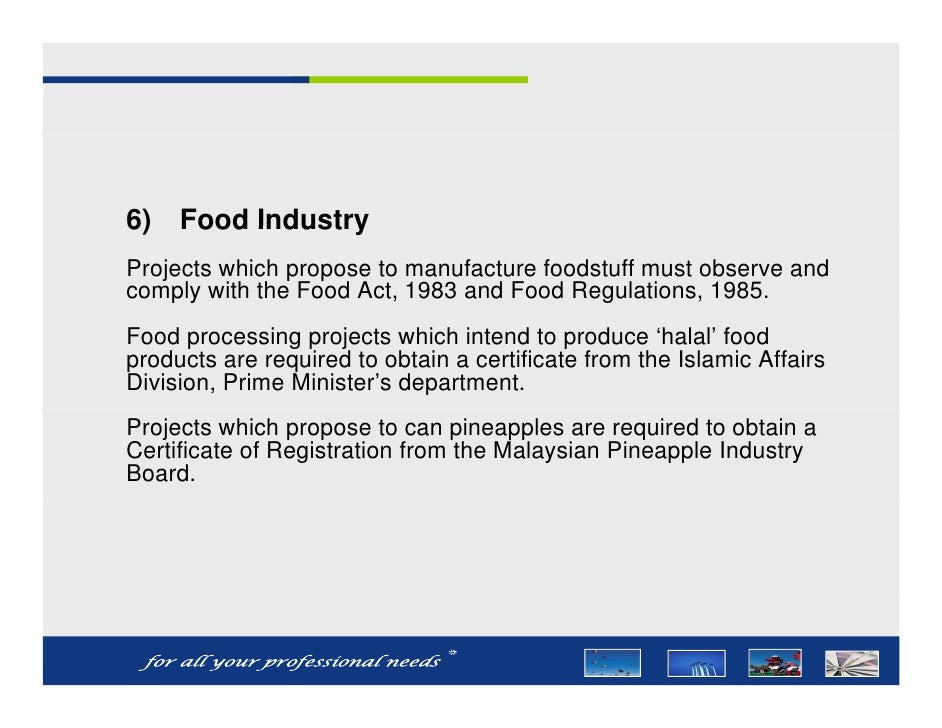 6) Food Industry

Projects which propose to manufacture foodstuff must observe and comply with the Food Act, 1983 and Food Regulations, 1985.

Food processing projects which intend to produce ‘halal’ food products are required to obtain a certificate from the Islamic Affairs Division, Prime Minister’s department.

Projects which propose to can pineapples are required to obtain a Certificate of Registration from the Malaysian Pineapple Industry Board.

for all your professional needs